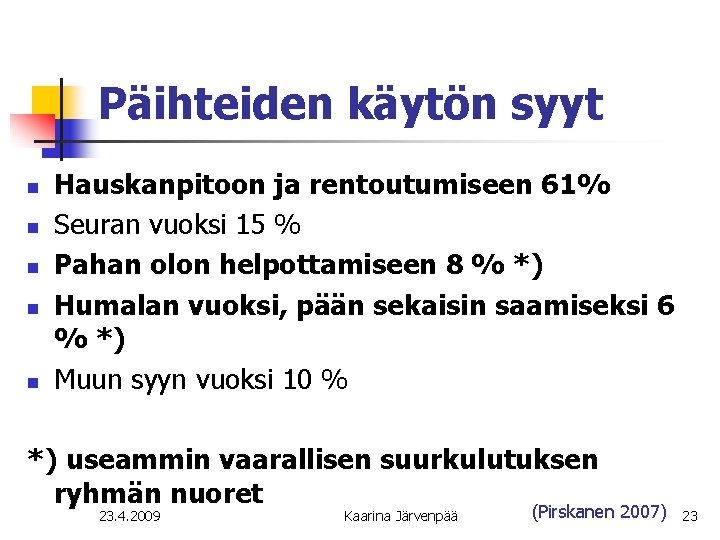 Päihteiden käytön syyt

- Hauskanpitoon ja rentoutumiseen 61%
- Seuran vuoksi 15 %
- Pahan olon helpottamiseen 8 % *)
- Humalan vuoksi, pään sekaisin saamiseksi 6 % *)
- Muun syyn vuoksi 10 %

*) useammin vaarallisen suurkulutuksen ryhmän nuoret

23.4.2009 Kaarina Järvenpää (Pirskanen 2007) 23